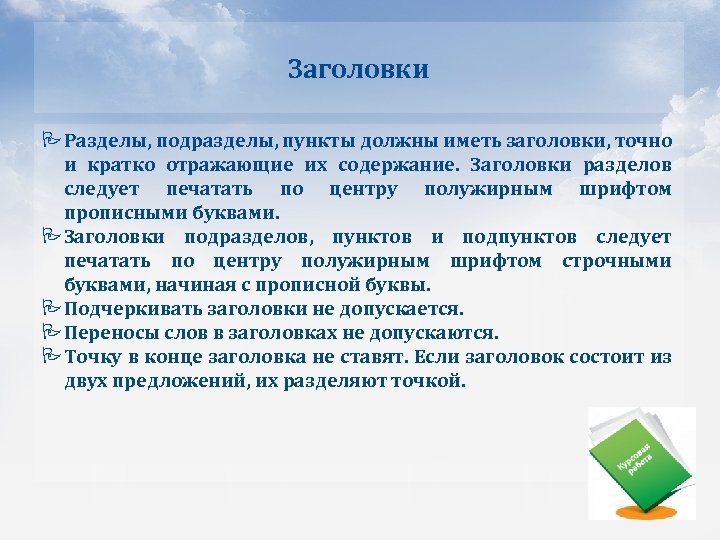 Заголовки

Разделы, подразделы, пункты должны иметь заголовки, точно и кратко отражающие их содержание. Заголовки разделов следует печатать по центру полужирным шрифтом прописными буквами.

Заголовки подразделов, пунктов и подпунктов следует печатать по центру полужирным шрифтом строчными буквами, начиная с прописной буквы.

Подчеркивать заголовки не допускается.

Переносы слов в заголовках не допускаются.

Точку в конце заголовка не ставят. Если заголовок состоит из двух предложений, их разделяют точкой.

Курсовая работа